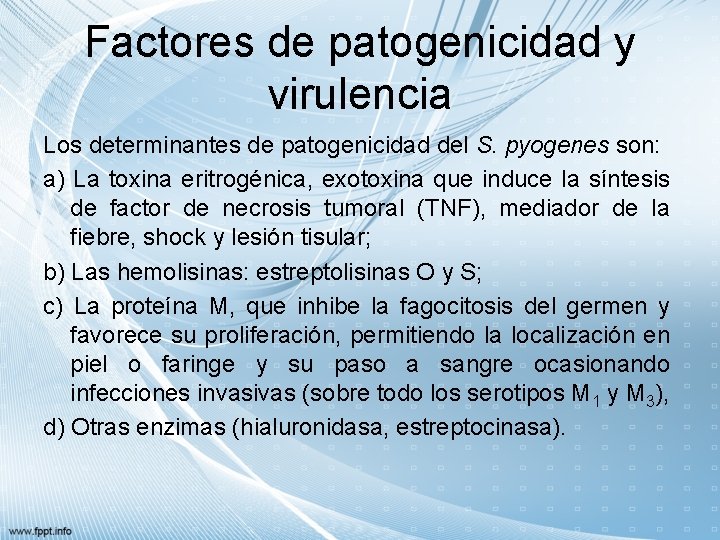 Factores de patogenicidad y virulencia

Los determinantes de patogenicidad del S. pyogenes son:

a) La toxina eritrogénica, exotoxina que induce la síntesis de factor de necrosis tumoral (TNF), mediador de la fiebre, shock y lesión tisular;

b) Las hemolisinas: estreptolisinas O y S;

c) La proteína M, que inhibe la fagocitosis del germen y favorece su proliferación, permitiendo la localización en piel o faringe y su paso a sangre ocasionando infecciones invasivas (sobre todo los serotipos $M_1$ y $M_3$),

d) Otras enzimas (hialuronidasa, estreptocinasa).

www.fppt.info